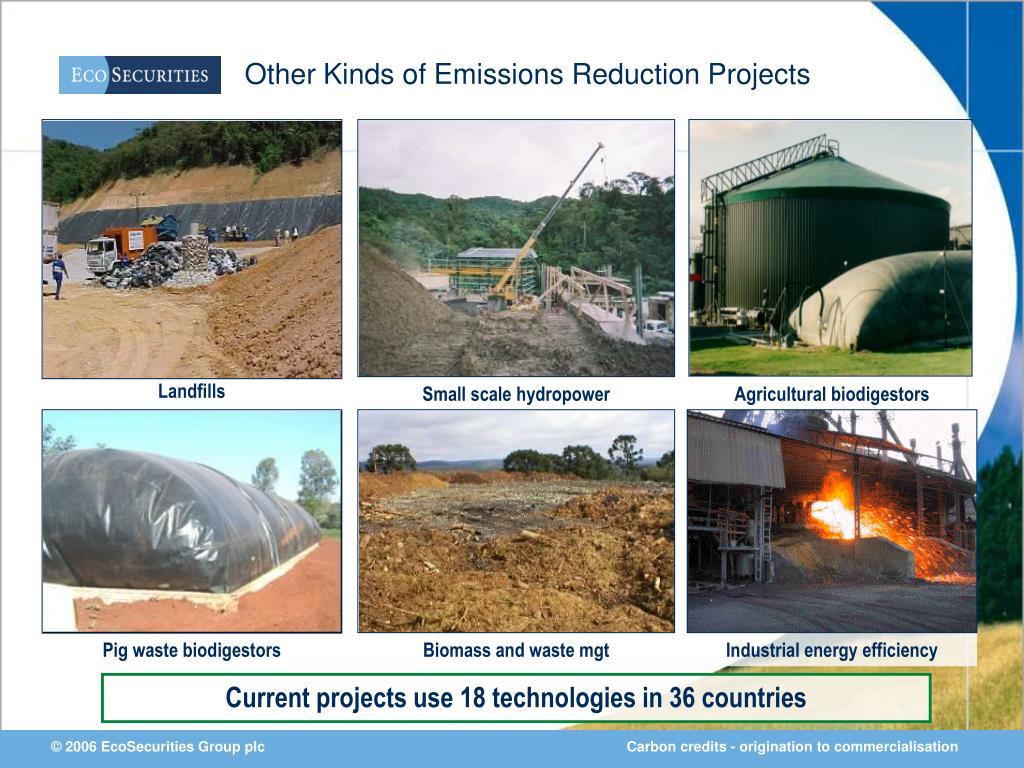 ECO SECURITIES

Other Kinds of Emissions Reduction Projects

Landfills

Small scale hydropower

Agricultural biodigestors

Pig waste biodigestors

Biomass and waste mgt

Industrial energy efficiency

Current projects use 18 technologies in 36 countries

© 2006 EcoSecurities Group plc

Carbon credits - origination to commercialisation